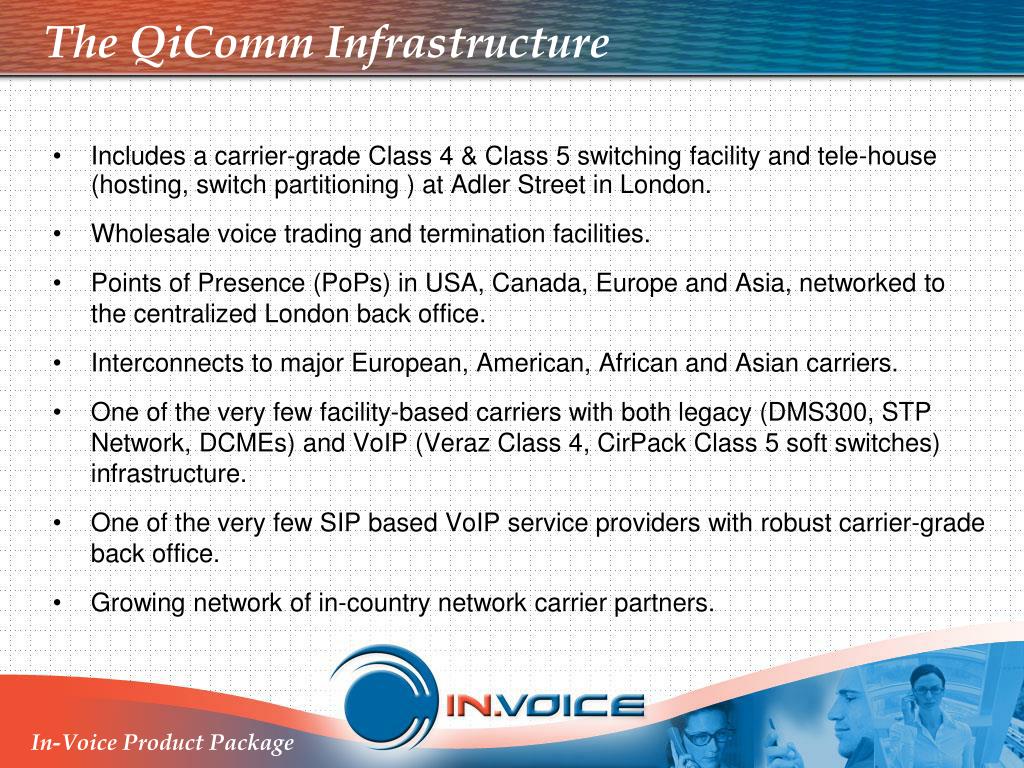 The QiComm Infrastructure

• Includes a carrier-grade Class 4 & Class 5 switching facility and tele-house (hosting, switch partitioning ) at Adler Street in London.

• Wholesale voice trading and termination facilities.

• Points of Presence (PoPs) in USA, Canada, Europe and Asia, networked to the centralized London back office.

• Interconnects to major European, American, African and Asian carriers.

• One of the very few facility-based carriers with both legacy (DMS300, STP Network, DCMEs) and VoIP (Veraz Class 4, CirPack Class 5 soft switches) infrastructure.

• One of the very few SIP based VoIP service providers with robust carrier-grade back office.

• Growing network of in-country network carrier partners.

IN.VOICE

In-Voice Product Package